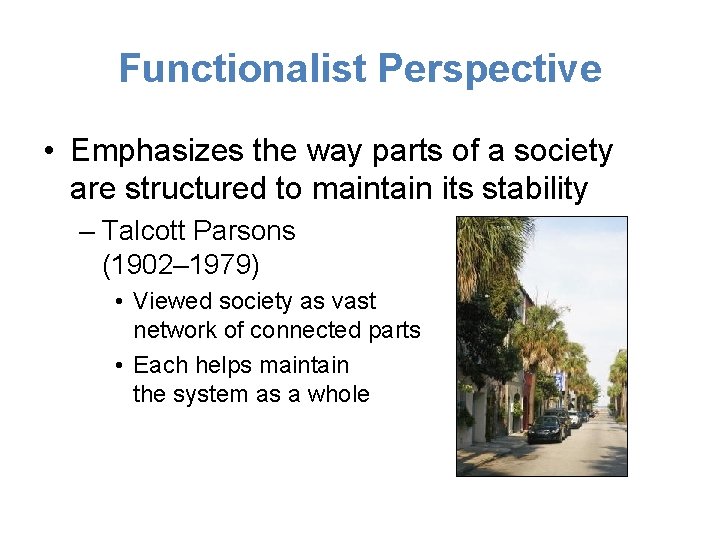 Functionalist Perspective

• Emphasizes the way parts of a society are structured to maintain its stability

– Talcott Parsons (1902–1979)

• Viewed society as vast network of connected parts

• Each helps maintain the system as a whole